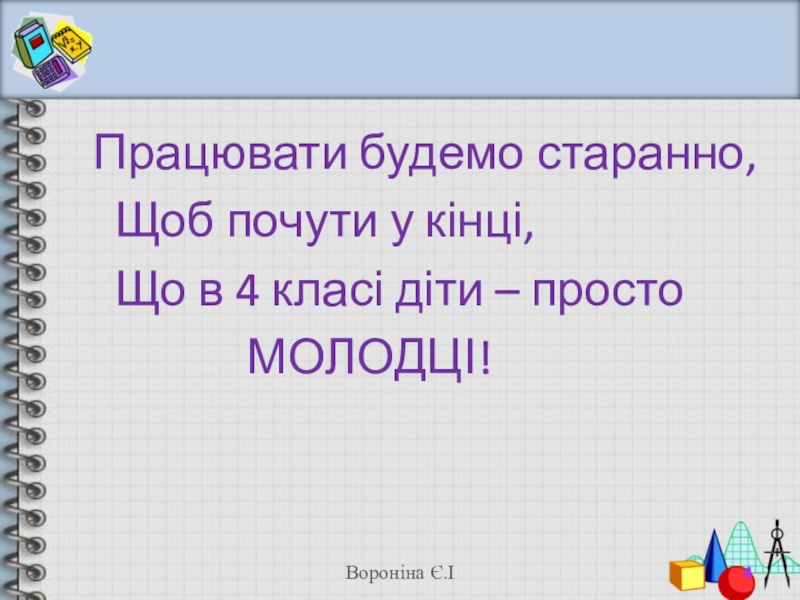 Працювати будемо старанно,
Щоб почути у кінці,
Що в 4 класі діти – просто
МОЛОДЦІ!

Вороніна Є.І